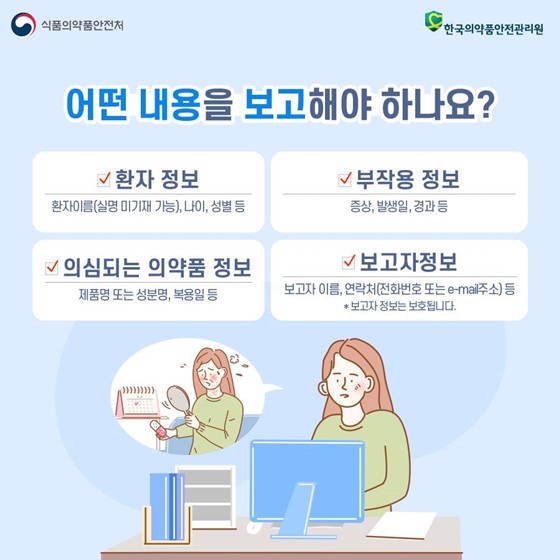 식품의약품안전처

한국의약품안전관리원

어떤 내용을 보고해야 하나요?

환자 정보
환자이름(실명 미기재 가능), 나이, 성별 등

부작용 정보
증상, 발생일, 경과 등

의심되는 의약품 정보
제품명 또는 성분명, 복용일 등

보고자정보
보고자 이름, 연락처(전화번호 또는 e-mail주소) 등
* 보고자 정보는 보호됩니다.